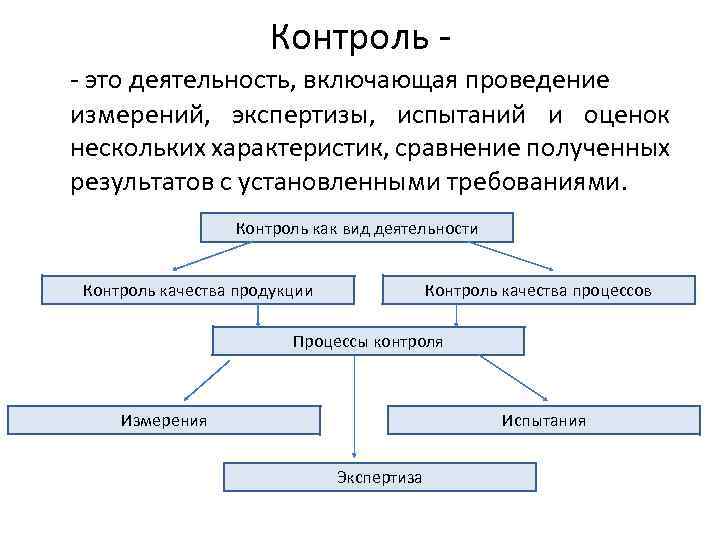 Контроль -

- это деятельность, включающая проведение измерений, экспертизы, испытаний и оценок нескольких характеристик, сравнение полученных результатов с установленными требованиями.

Контроль как вид деятельности

Контроль качества продукции

Контроль качества процессов

Процессы контроля

Измерения

Испытания

Экспертиза